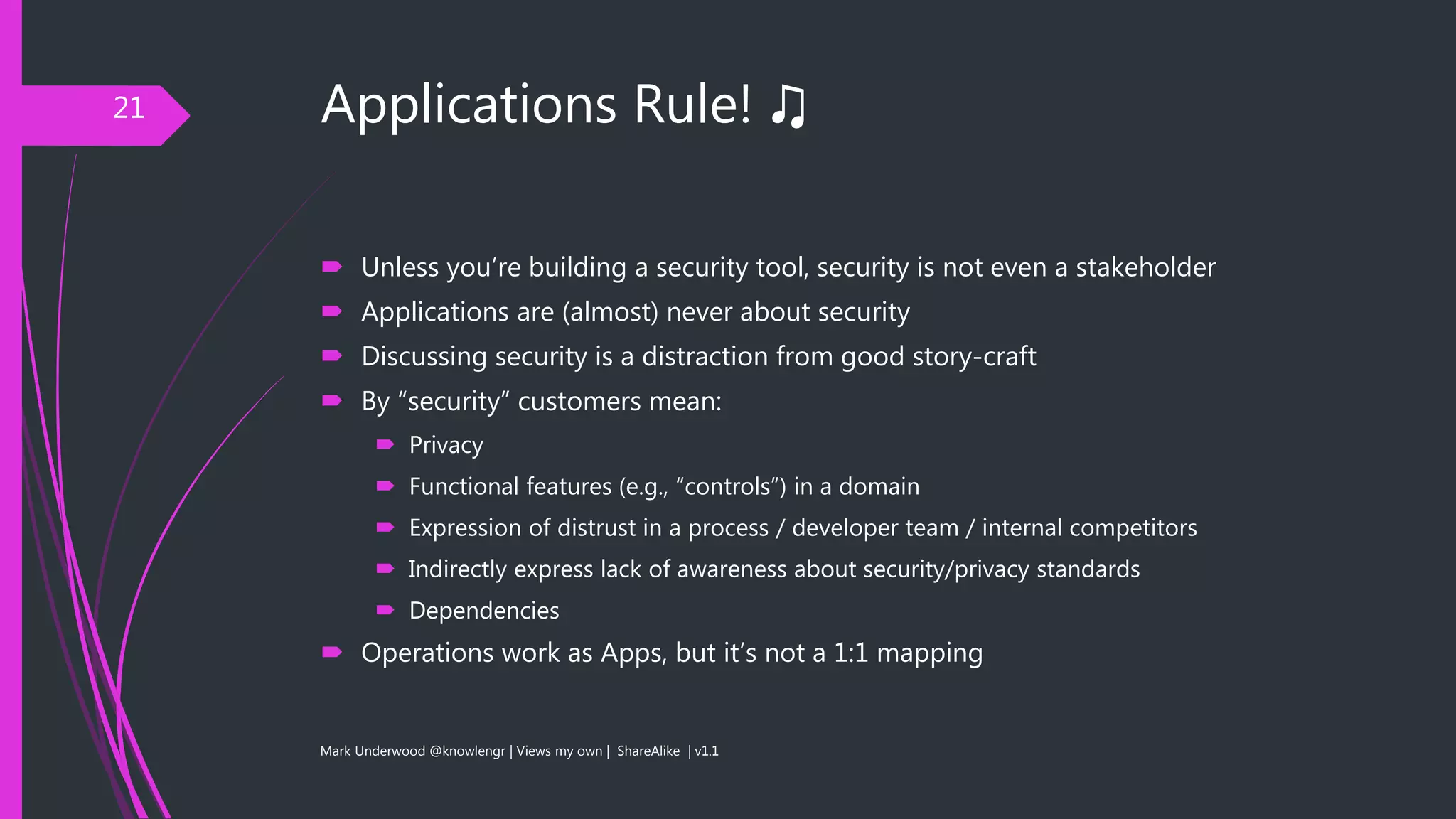 21

Applications Rule! ♫

Unless you're building a security tool, security is not even a stakeholder
Applications are (almost) never about security
Discussing security is a distraction from good story-craft
By "security" customers mean:
Privacy
Functional features (e.g., "controls") in a domain
Expression of distrust in a process / developer team / internal competitors
Indirectly express lack of awareness about security/privacy standards
Dependencies
Operations work as Apps, but it's not a 1:1 mapping

Mark Underwood @knowlengr | Views my own | ShareAlike | v1.1